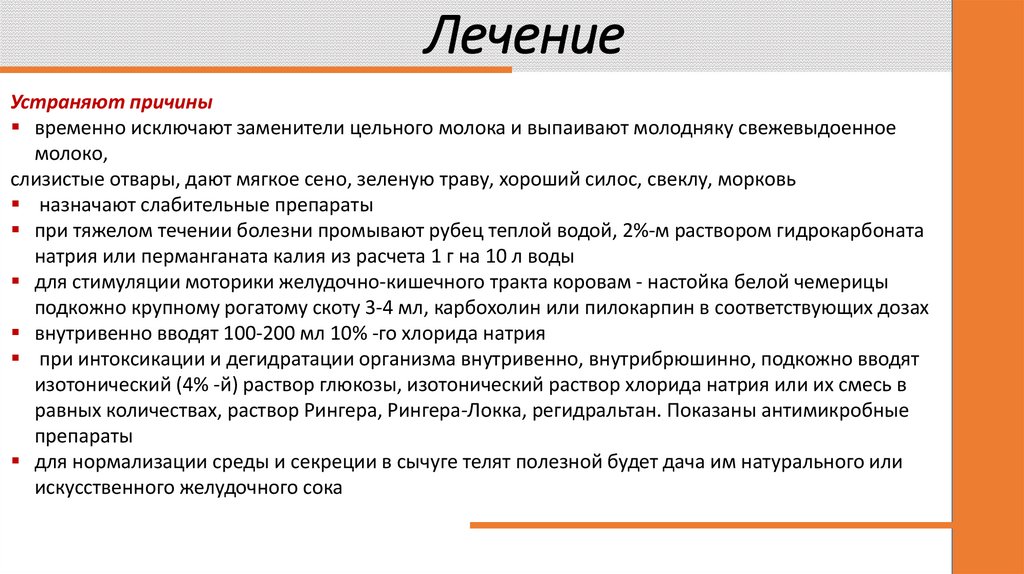 Лечение

Устраняют причины

▪ временно исключают заменители цельного молока и выпаивают молодняку свежевыдоенное молоко,

слизистые отвары, дают мягкое сено, зеленую траву, хороший силос, свеклу, морковь

▪ назначают слабительные препараты

▪ при тяжелом течении болезни промывают рубец теплой водой, 2%-м раствором гидрокарбоната натрия или перманганата калия из расчета 1 г на 10 л воды

▪ для стимуляции моторики желудочно-кишечного тракта коровам - настойка белой чемерицы подкожно крупному рогатому скоту 3-4 мл, карбохолин или пилокарпин в соответствующих дозах

▪ внутривенно вводят 100-200 мл 10% -го хлорида натрия

▪ при интоксикации и дегидратации организма внутривенно, внутрибрюшинно, подкожно вводят изотонический (4% -й) раствор глюкозы, изотонический раствор хлорида натрия или их смесь в равных количествах, раствор Рингера, Рингера-Локка, регидральтан. Показаны антимикробные препараты

▪ для нормализации среды и секреции в сычуге телят полезной будет дача им натурального или искусственного желудочного сока